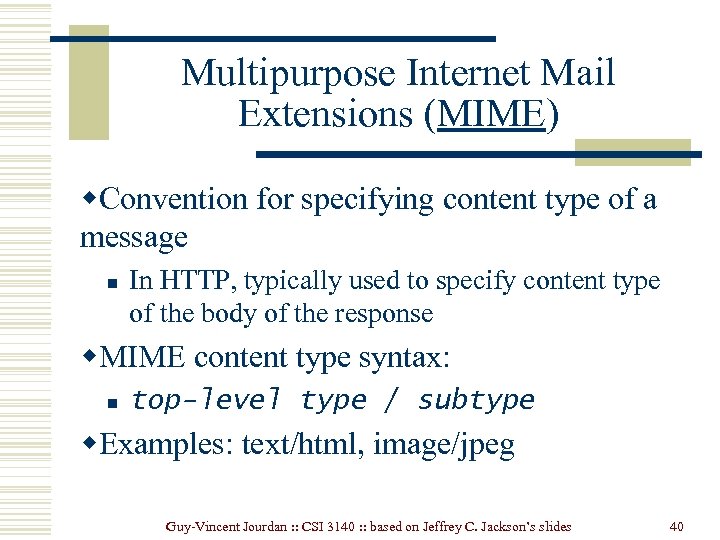 Multipurpose Internet Mail Extensions (MIME)

◆Convention for specifying content type of a message

▪ In HTTP, typically used to specify content type of the body of the response

◆MIME content type syntax:

▪ top-level type / subtype

◆Examples: text/html, image/jpeg

Guy-Vincent Jourdan :: CSI 3140 :: based on Jeffrey C. Jackson's slides

40